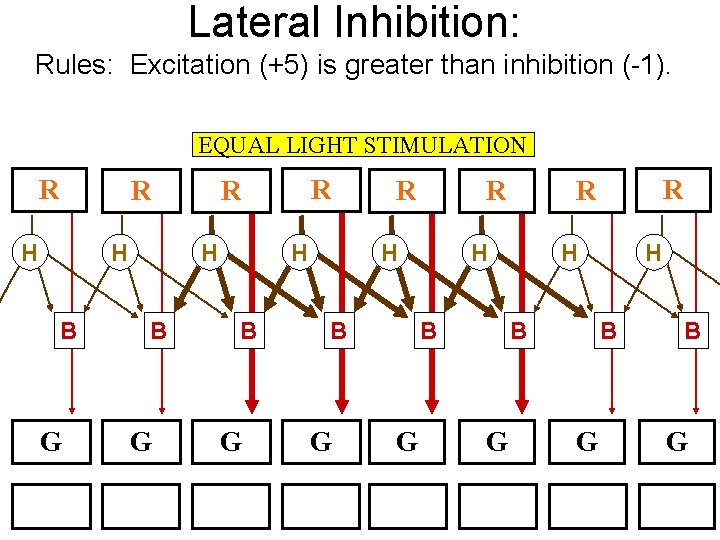 Lateral Inhibition:
Rules: Excitation (+5) is greater than inhibition (-1).

EQUAL LIGHT STIMULATION

R R R R R R R R

H H H H H H H H

B B B B B B B B

G G G G G G G G